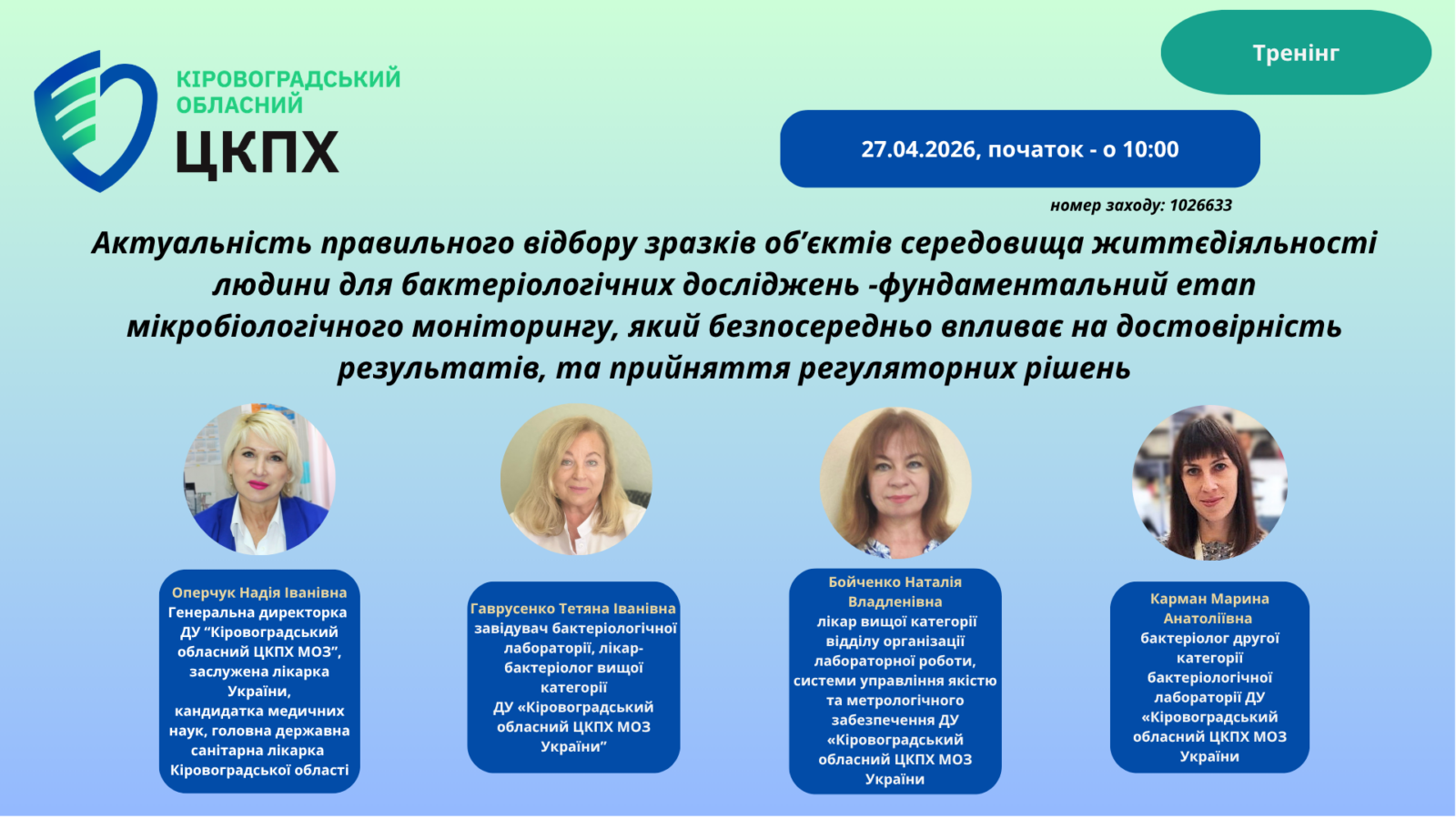 КІРОВОГРАДСЬКИЙ ОБЛАСНИЙ
ЦКПХ

Тренінг

27.04.2026, початок - о 10:00

номер заходу: 1026633

Актуальність правильного відбору зразків об'єктів середовища життєдіяльності людини для бактеріологічних досліджень -фундаментальний етап мікробіологічного моніторингу, який безпосередньо впливає на достовірність результатів, та прийняття регуляторних рішень

Оперчук Надія Іванівна
Генеральна директорка ДУ "Кіровоградський обласний ЦКПХ МОЗ", заслужена лікарка України, кандидатка медичних наук, головна державна санітарна лікарка Кіровоградської області

Гаврусенко Тетяна Іванівна
завідувач бактеріологічної лабораторії, лікар-бактеріолог вищої категорії ДУ «Кіровоградський обласний ЦКПХ МОЗ України"

Бойченко Наталія Владленівна
лікар вищої категорії відділу організації лабораторної роботи, системи управління якістю та метрологічного забезпечення ДУ «Кіровоградський обласний ЦКПХ МОЗ України

Карман Марина Анатоліївна
бактеріолог другої категорії бактеріологічної лабораторії ДУ «Кіровоградський обласний ЦКПХ МОЗ України